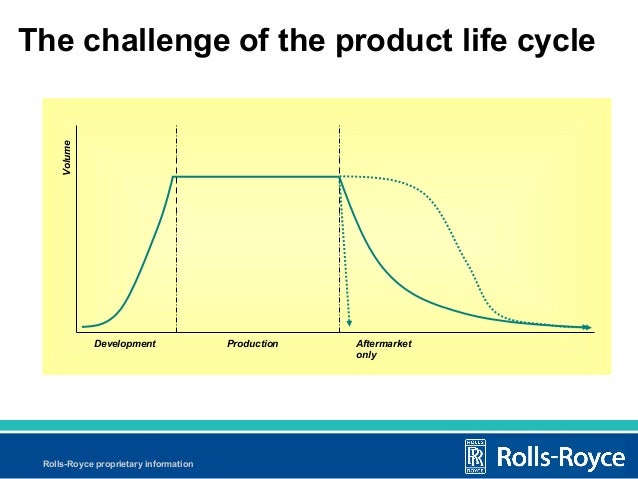 The challenge of the product life cycle

Volume

Development

Production

Aftermarket only

Rolls-Royce proprietary information

ROLLS RR ROYCE

Rolls-Royce